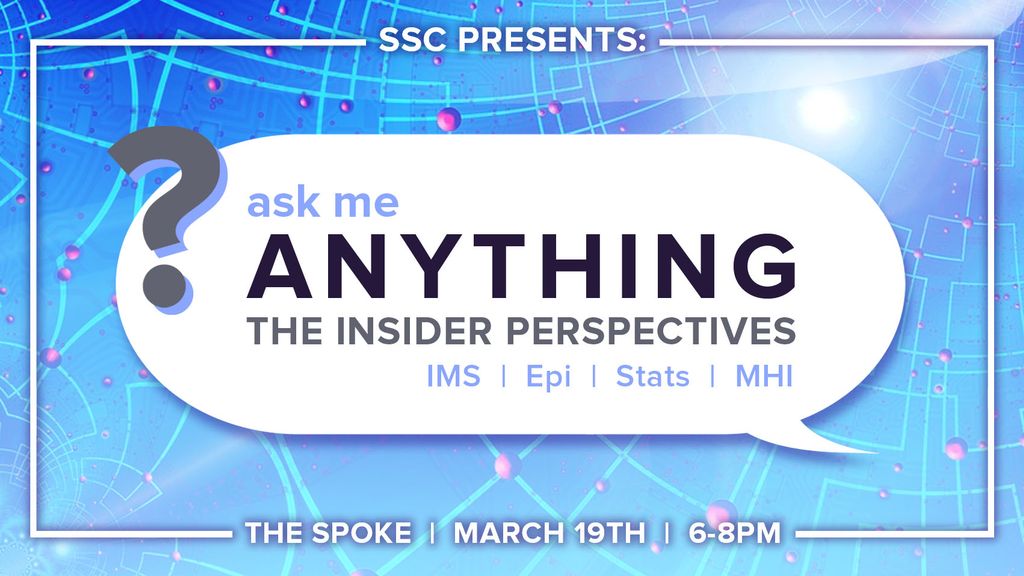 SSC PRESENTS:

?

ask me
ANYTHING
THE INSIDER PERSPECTIVES
IMS | Epi | Stats | MHI

THE SPOKE | MARCH 19TH | 6-8PM